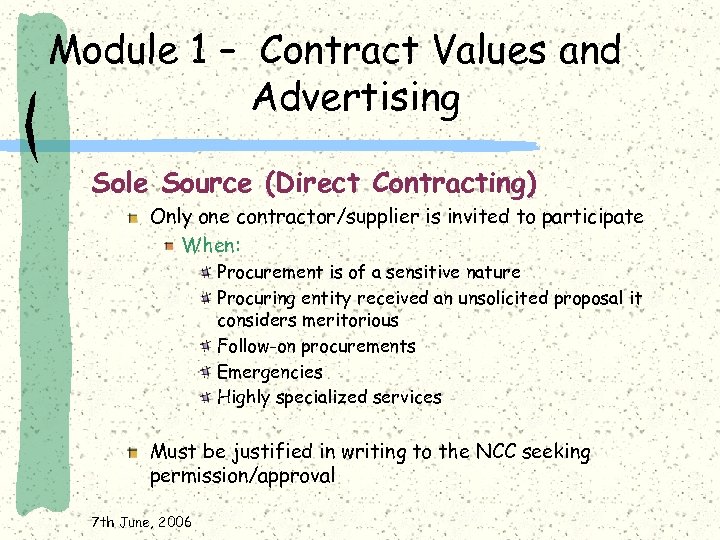 Module 1 – Contract Values and Advertising

Sole Source (Direct Contracting)

Only one contractor/supplier is invited to participate

When:

Procurement is of a sensitive nature

Procuring entity received an unsolicited proposal it considers meritorious

Follow-on procurements

Emergencies

Highly specialized services

Must be justified in writing to the NCC seeking permission/approval

7th June, 2006